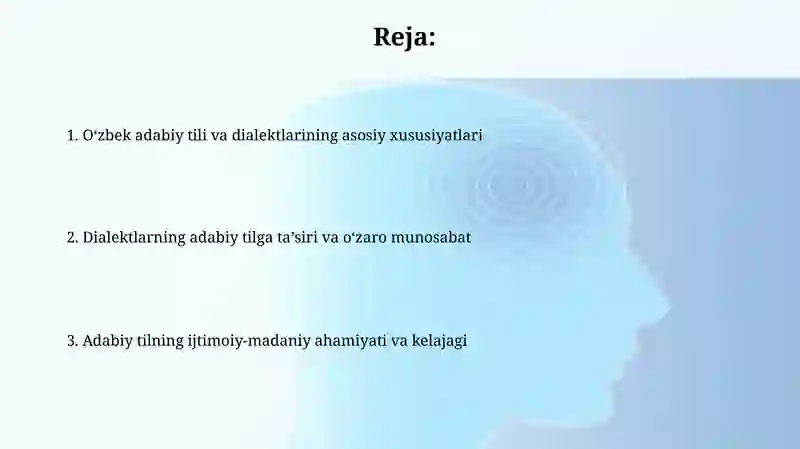 Reja:

1. O‘zbek adabiy tili va dialektlarining asosiy xususiyatlari

2. Dialektlarning adabiy tilga ta’siri va o‘zaro munosabat

3. Adabiy tilning ijtimoiy-madaniy ahamiyati va kelajagi